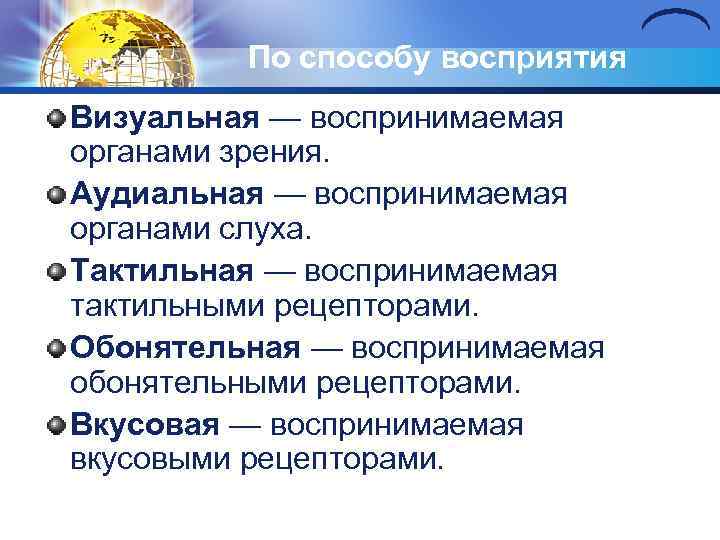 По способу восприятия

Визуальная — воспринимаемая органами зрения.

Аудиальная — воспринимаемая органами слуха.

Тактильная — воспринимаемая тактильными рецепторами.

Обонятельная — воспринимаемая обонятельными рецепторами.

Вкусовая — воспринимаемая вкусовыми рецепторами.